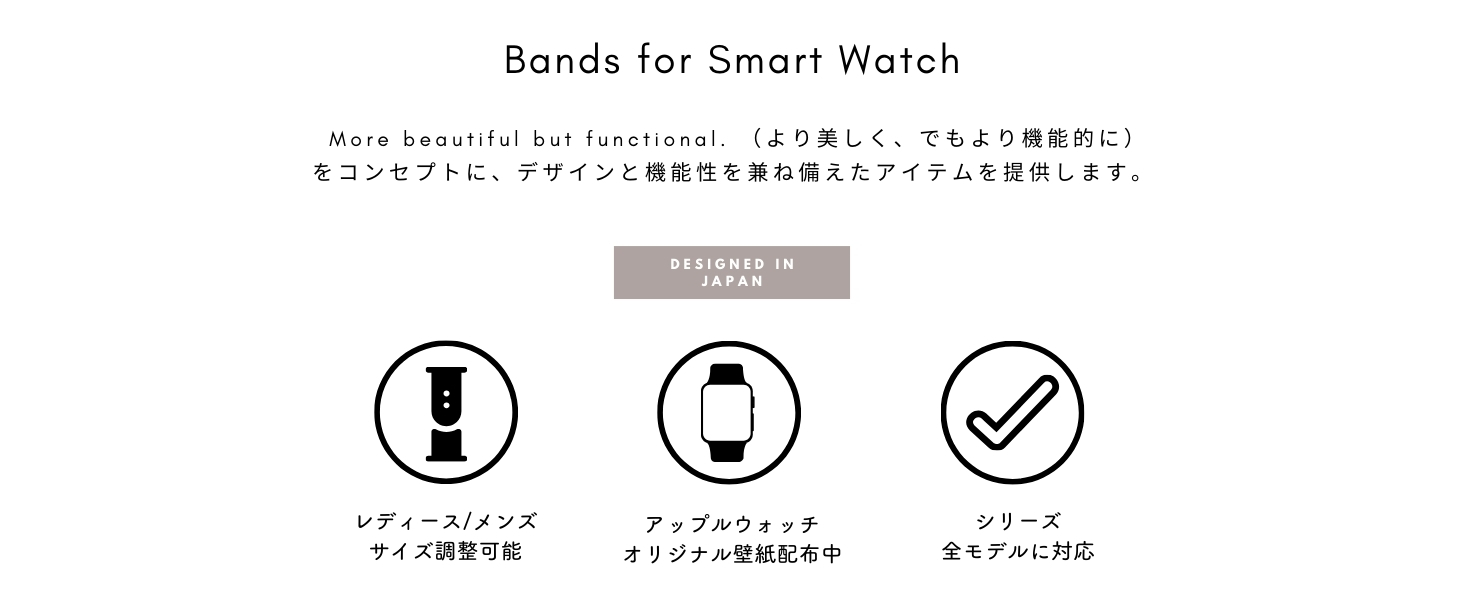 Bands for Smart Watch

More beautiful but functional. （より美しく、でもより機能的に）をコンセプトに、デザインと機能性を兼ね備えたアイテムを提供します。

DESIGNED IN JAPAN

レディース/メンズ
サイズ調整可能

アップルウォッチ
オリジナル壁紙配布中

シリーズ
全モデルに対応